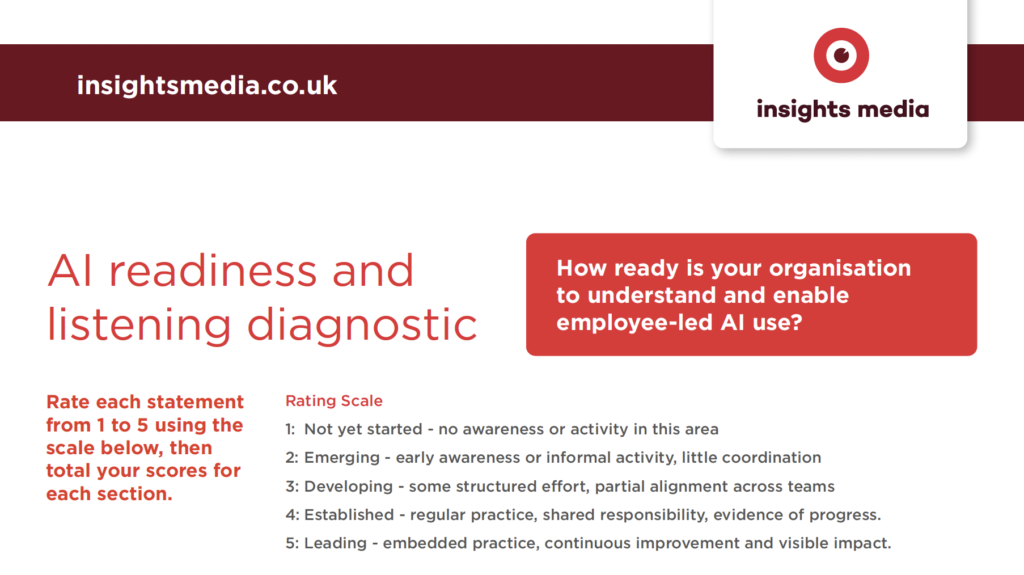 insightsmedia.co.uk

insights media

AI readiness and listening diagnostic

How ready is your organisation to understand and enable employee-led AI use?

Rate each statement from 1 to 5 using the scale below, then total your scores for each section.

Rating Scale

1: Not yet started - no awareness or activity in this area

2: Emerging - early awareness or informal activity, little coordination

3: Developing - some structured effort, partial alignment across teams

4: Established - regular practice, shared responsibility, evidence of progress.

5: Leading - embedded practice, continuous improvement and visible impact.